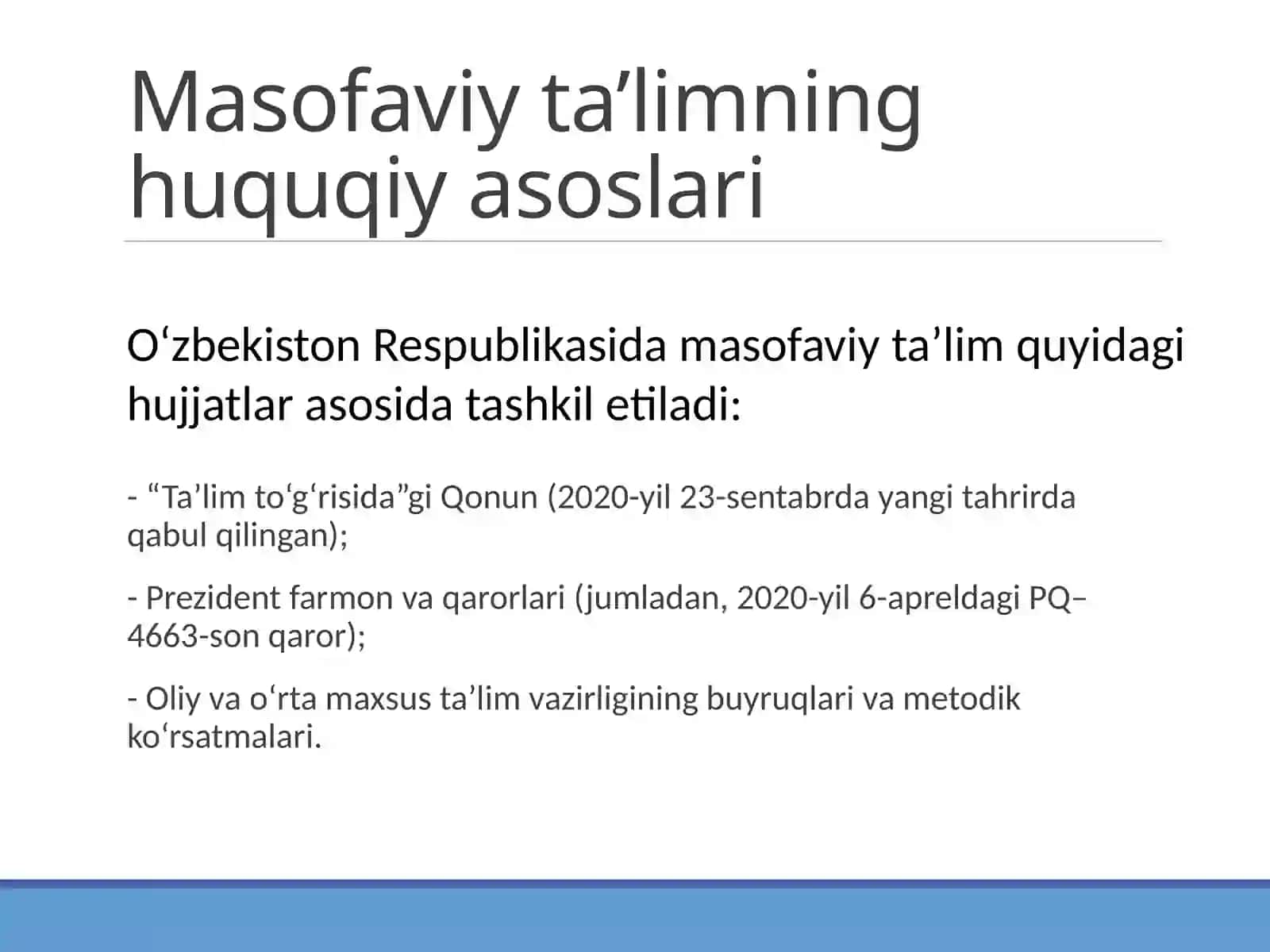 Masofaviy ta’limning huquqiy asoslari

O‘zbekiston Respublikasida masofaviy ta’lim quyidagi hujjatlar asosida tashkil etiladi:

- “Ta’lim to‘g‘risida”gi Qonun (2020-yil 23-sentabrda yangi tahrirda qabul qilingan);

- Prezident farmon va qarorlari (jumladan, 2020-yil 6-apreldagi PQ–4663-son qaror);

- Oliy va o‘rta maxsus ta’lim vazirligining buyruqlari va metodik ko‘rsatmalari.